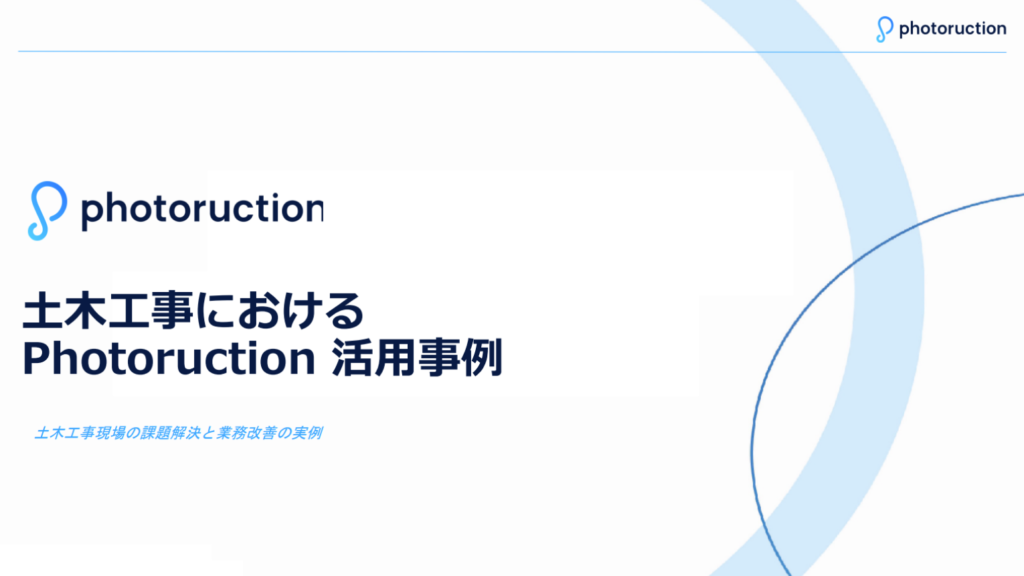 photoruction

photoruction

土木工事における
Photoruction 活用事例

土木工事現場の課題解決と業務改善の実例